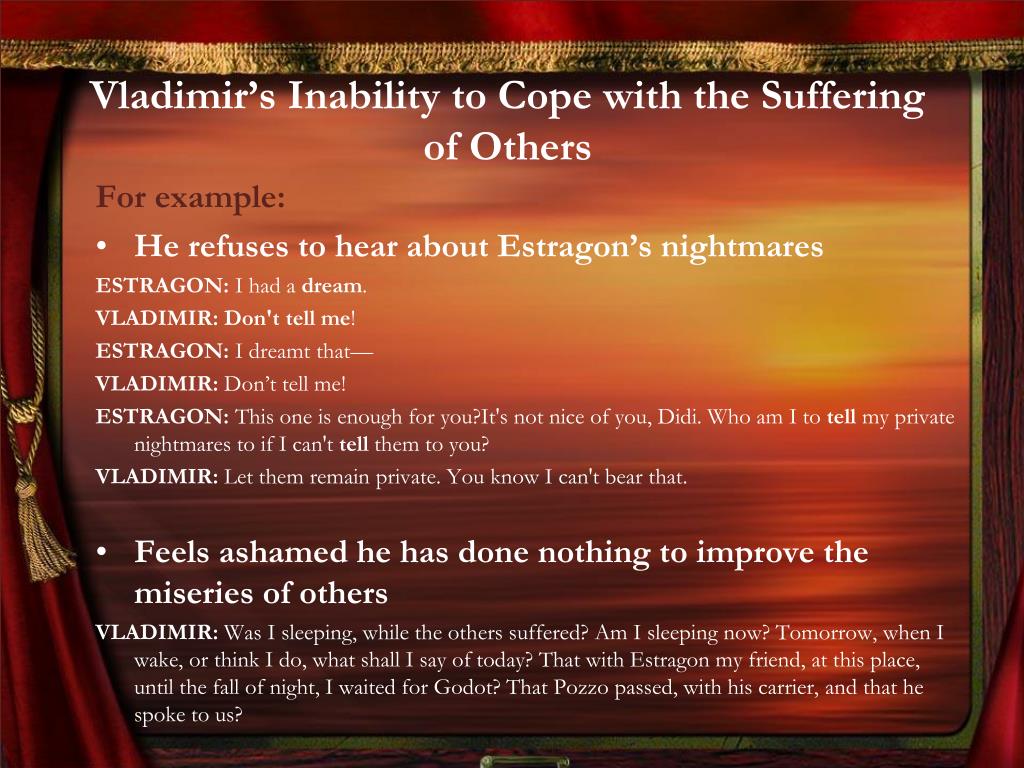 Vladimir's Inability to Cope with the Suffering of Others

For example:

• He refuses to hear about Estragon's nightmares

ESTRAGON: I had a dream.

VLADIMIR: Don't tell me!

ESTRAGON: I dreamt that—

VLADIMIR: Don't tell me!

ESTRAGON: This one is enough for you?It's not nice of you, Didi. Who am I to tell my private nightmares to if I can't tell them to you?

VLADIMIR: Let them remain private. You know I can't bear that.

• Feels ashamed he has done nothing to improve the miseries of others

VLADIMIR: Was I sleeping, while the others suffered? Am I sleeping now? Tomorrow, when I wake, or think I do, what shall I say of today? That with Estragon my friend, at this place, until the fall of night, I waited for Godot? That Pozzo passed, with his carrier, and that he spoke to us?